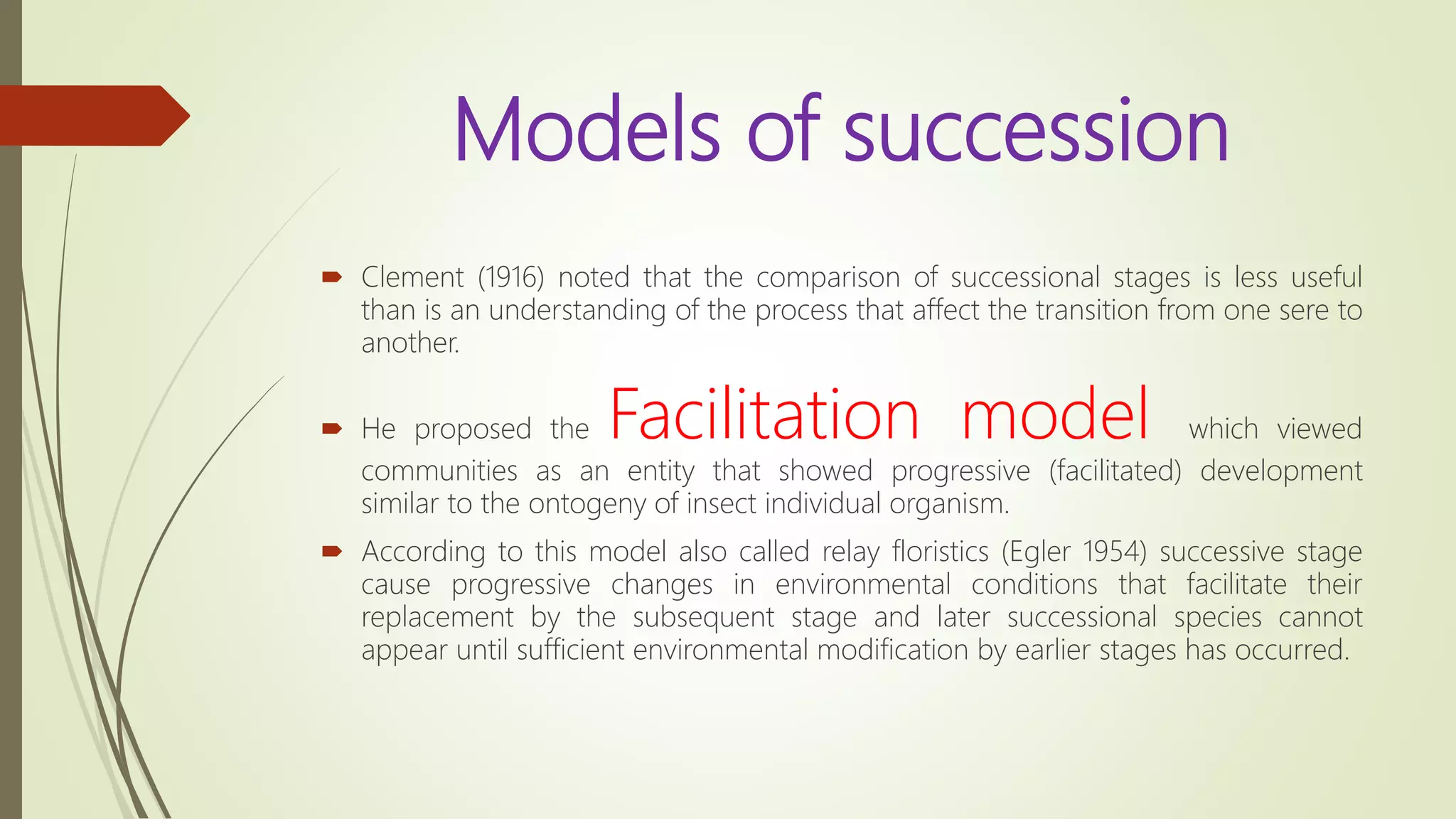 Models of succession

Clement (1916) noted that the comparison of successional stages is less useful than is an understanding of the process that affect the transition from one sere to another.

He proposed the Facilitation model which viewed communities as an entity that showed progressive (facilitated) development similar to the ontogeny of insect individual organism.

According to this model also called relay floristics (Egler 1954) successive stage cause progressive changes in environmental conditions that facilitate their replacement by the subsequent stage and later successional species cannot appear until sufficient environmental modification by earlier stages has occurred.